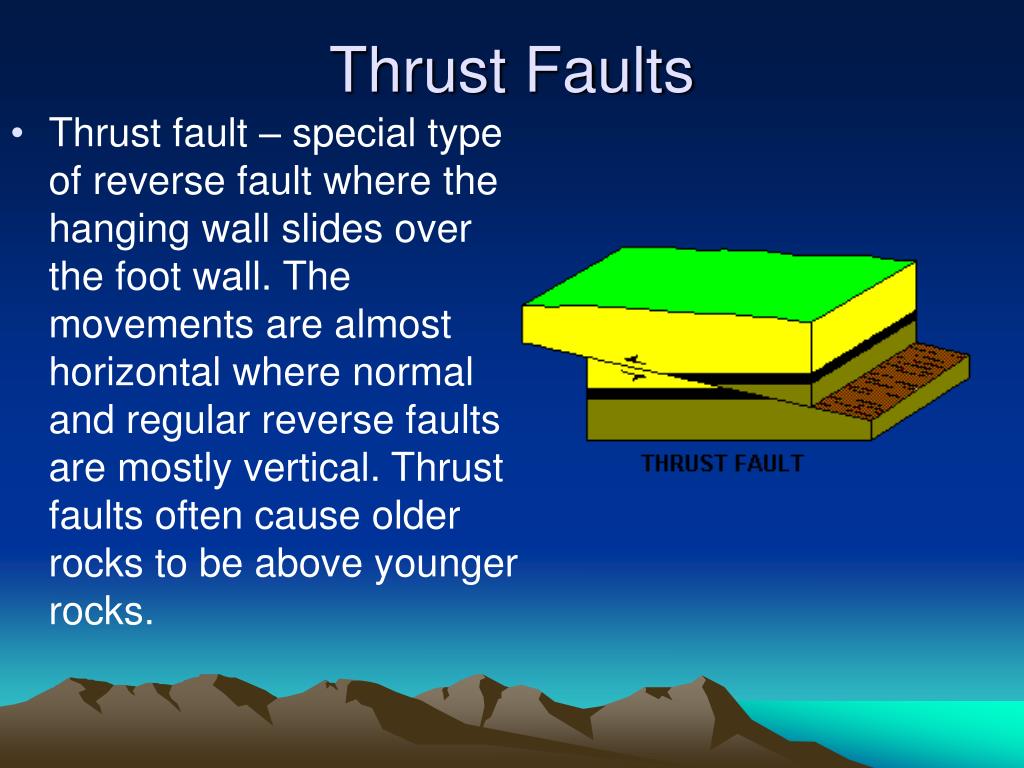 Thrust Faults

• Thrust fault – special type of reverse fault where the hanging wall slides over the foot wall. The movements are almost horizontal where normal and regular reverse faults are mostly vertical. Thrust faults often cause older rocks to be above younger rocks.

THRUST FAULT